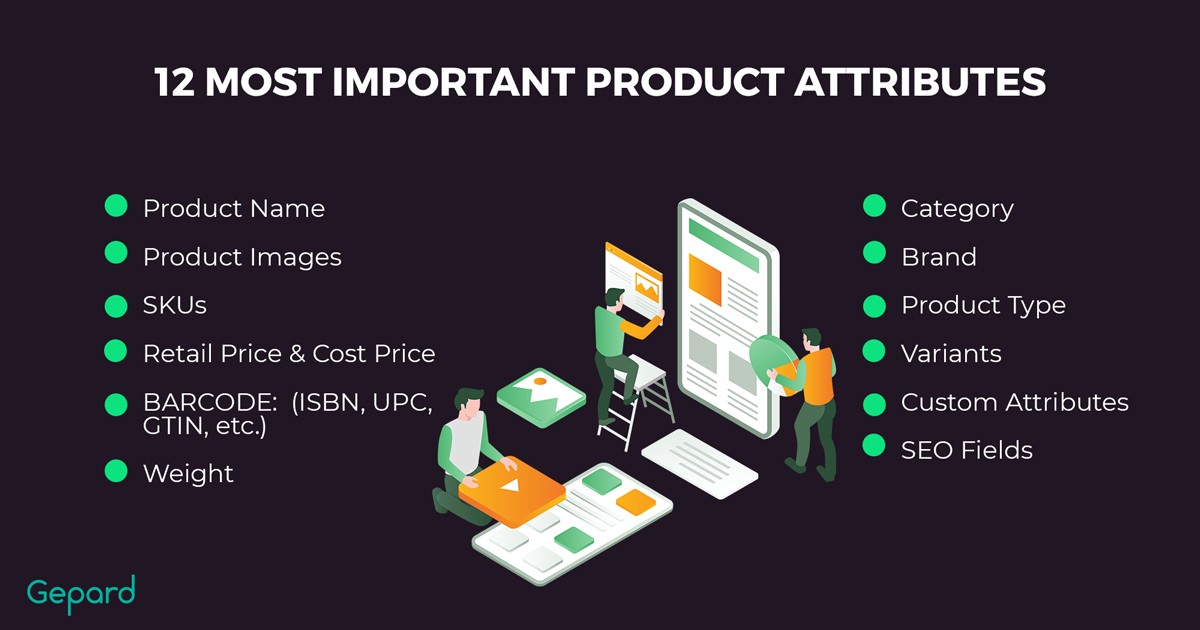 12 MOST IMPORTANT PRODUCT ATTRIBUTES

Product Name
Product Images
SKUs
Retail Price & Cost Price
BARCODE: (ISBN, UPC, GTIN, etc.)
Weight

Category
Brand
Product Type
Variants
Custom Attributes
SEO Fields

Gepard